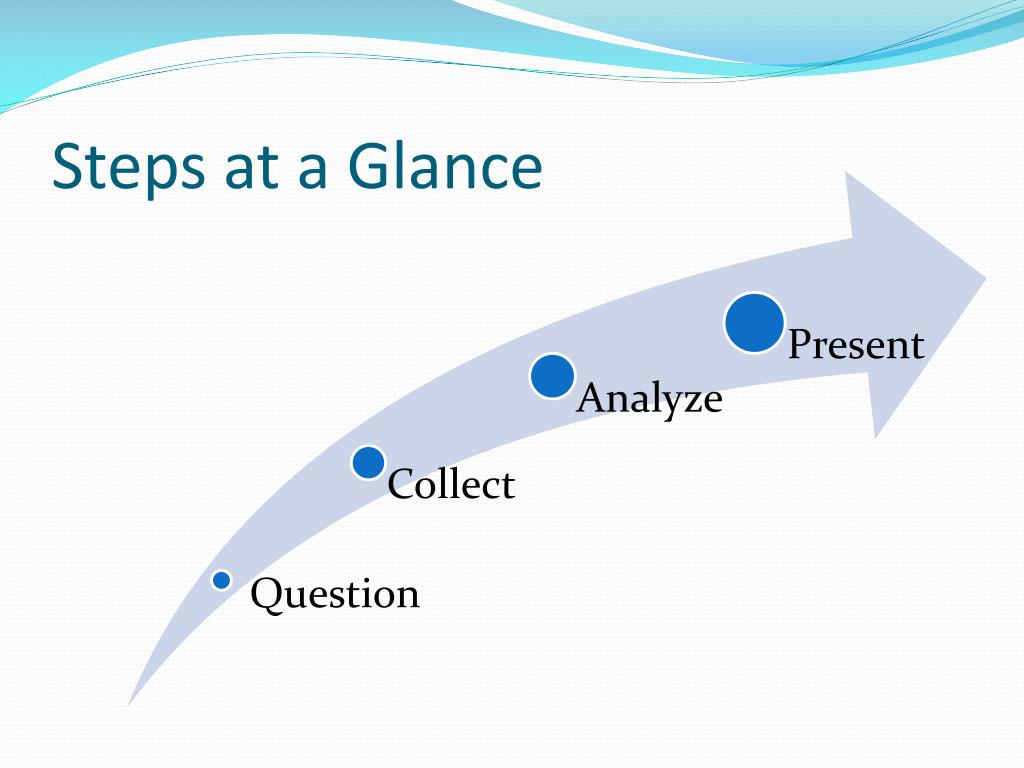 Steps at a Glance

Question

Collect

Analyze

Present